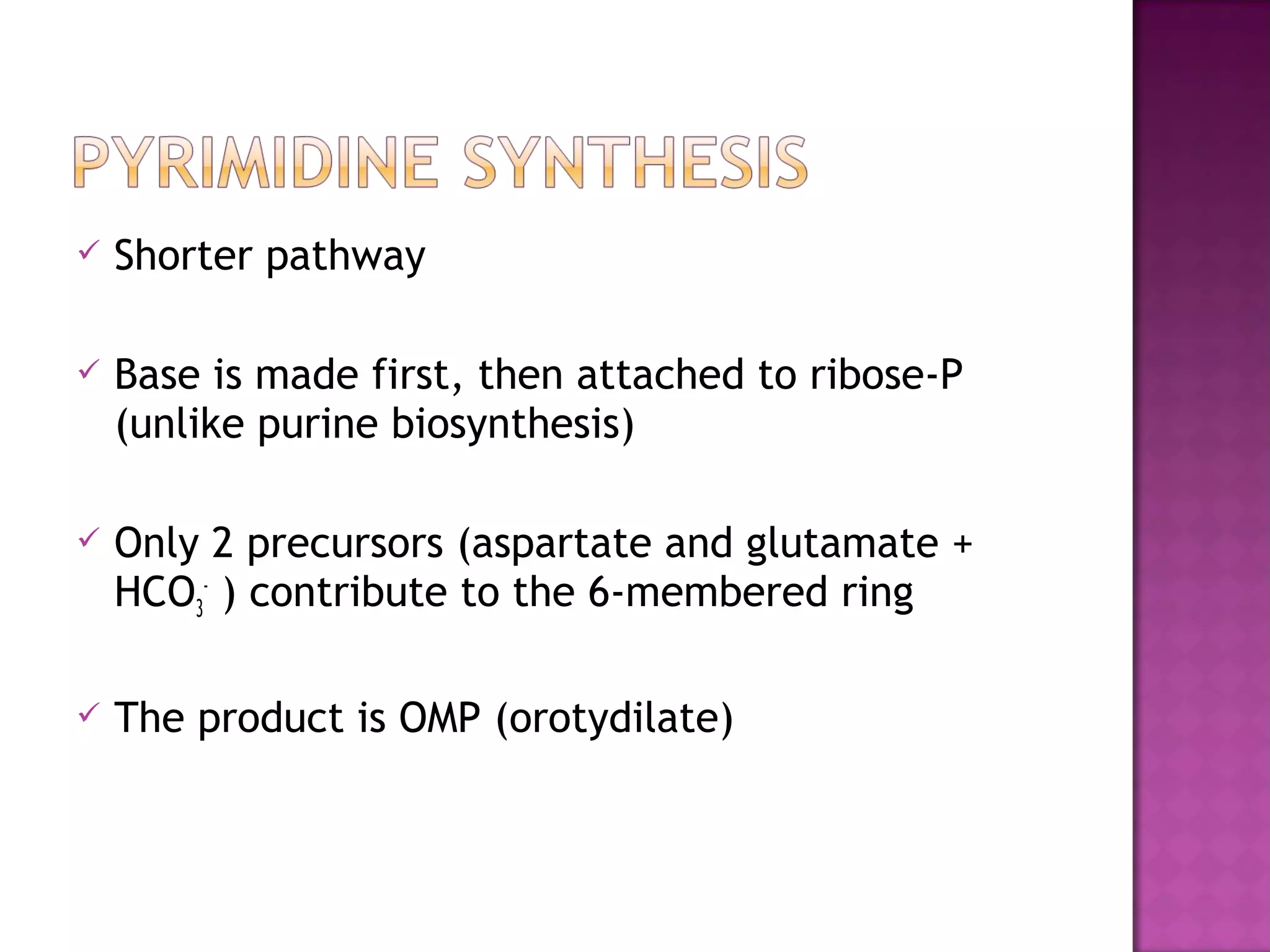 PYRIMIDINE SYNTHESIS

✓ Shorter pathway

✓ Base is made first, then attached to ribose-P (unlike purine biosynthesis)

✓ Only 2 precursors (aspartate and glutamate + $HCO_3^-$ ) contribute to the 6-membered ring

✓ The product is OMP (orotydilate)